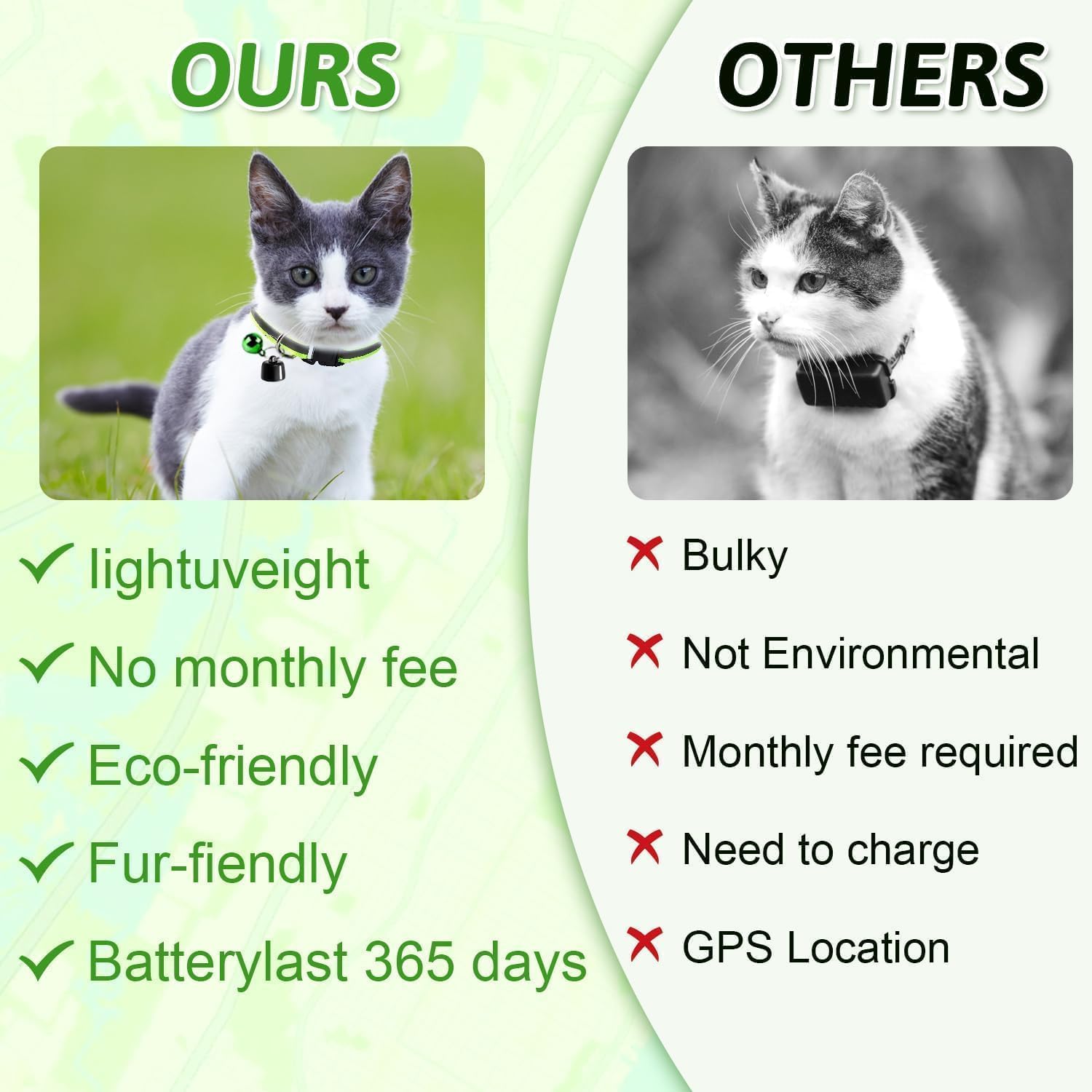 OURS

✓ lightuveight
✓ No monthly fee
✓ Eco-friendly
✓ Fur-fiendly
✓ Batterylast 365 days

OTHERS

✗ Bulky
✗ Not Environmental
✗ Monthly fee required
✗ Need to charge
✗ GPS Location